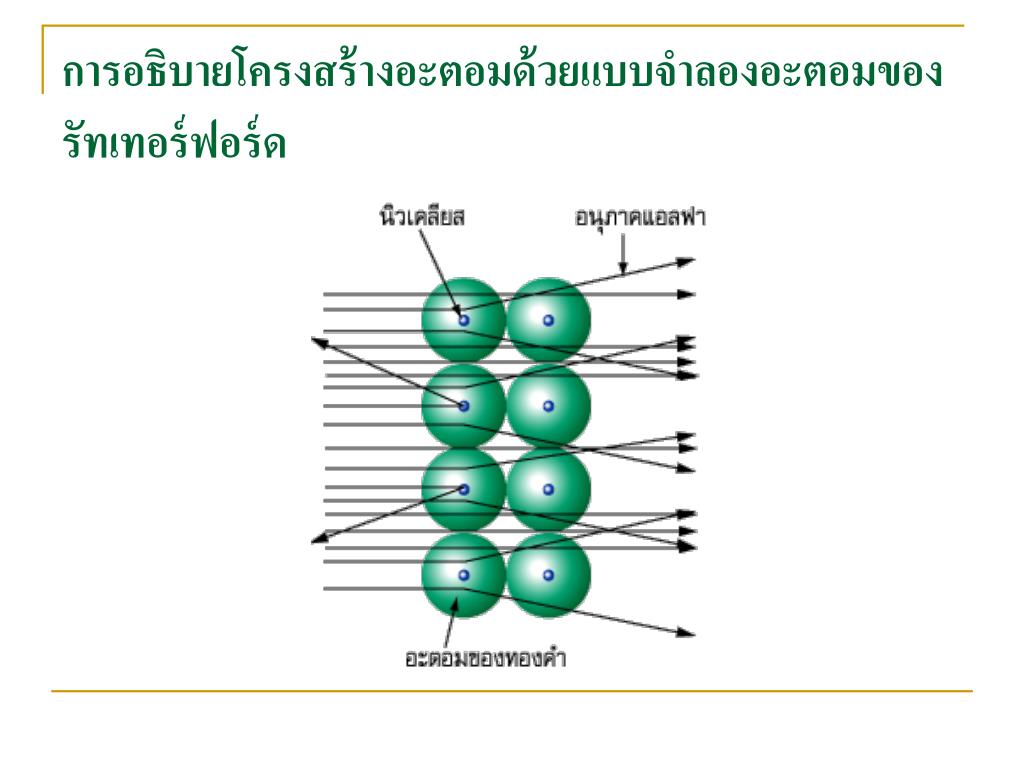 การอธิบายโครงสร้างอะตอมด้วยแบบจำลองอะตอมของรัทเทอร์ฟอร์ด

นิวเคลียส

อนุภาคแอลฟา

อะตอมของทองคำ